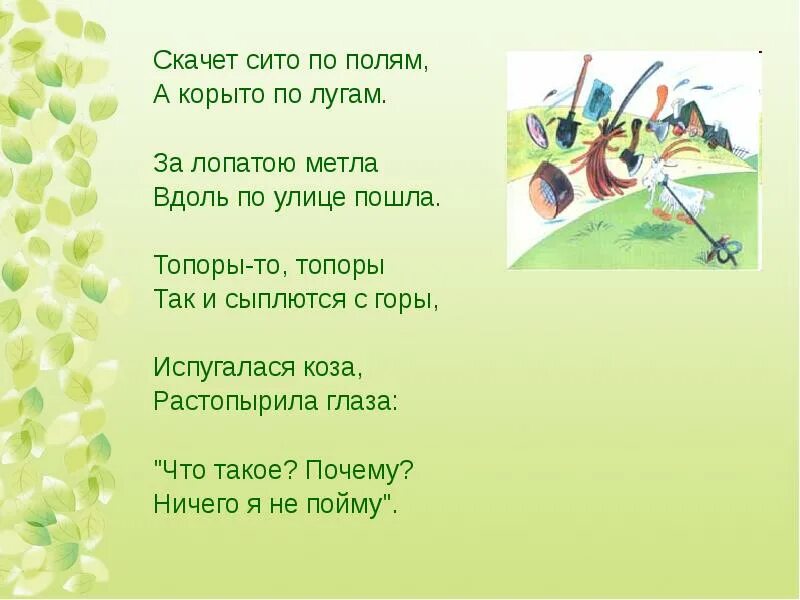 Скачет сито по полям,
А корыто по лугам.

За лопатою метла
Вдоль по улице пошла.

Топоры-то, топоры
Так и сыплются с горы,

Испугалася коза,
Растопырила глаза:

"Что такое? Почему?
Ничего я не пойму".